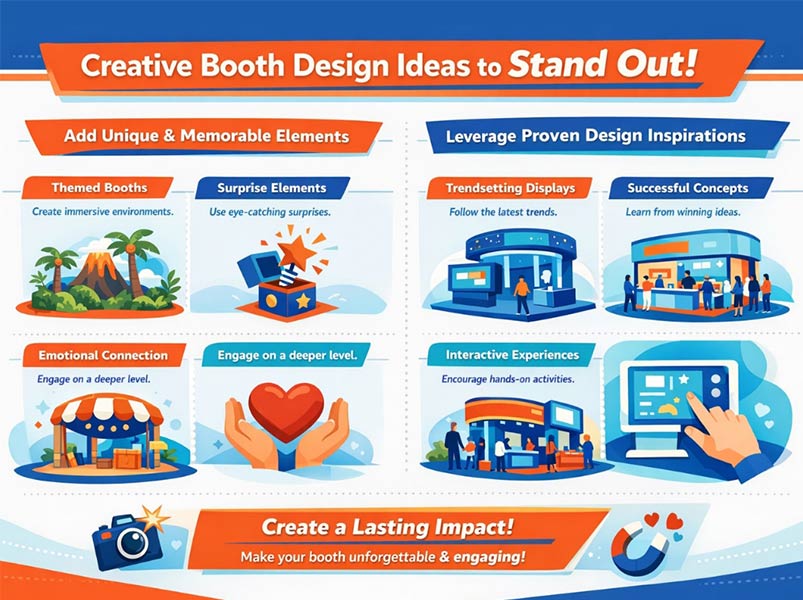 Creative Booth Design Ideas to Stand Out!

Add Unique & Memorable Elements

Themed Booths
Create immersive environments.

Surprise Elements
Use eye-catching surprises.

Emotional Connection
Engage on a deeper level.

Engage on a deeper level.

Leverage Proven Design Inspirations

Trendsetting Displays
Follow the latest trends.

Successful Concepts
Learn from winning ideas.

Interactive Experiences
Encourage hands-on activities.

Create a Lasting Impact!
Make your booth unforgettable & engaging!